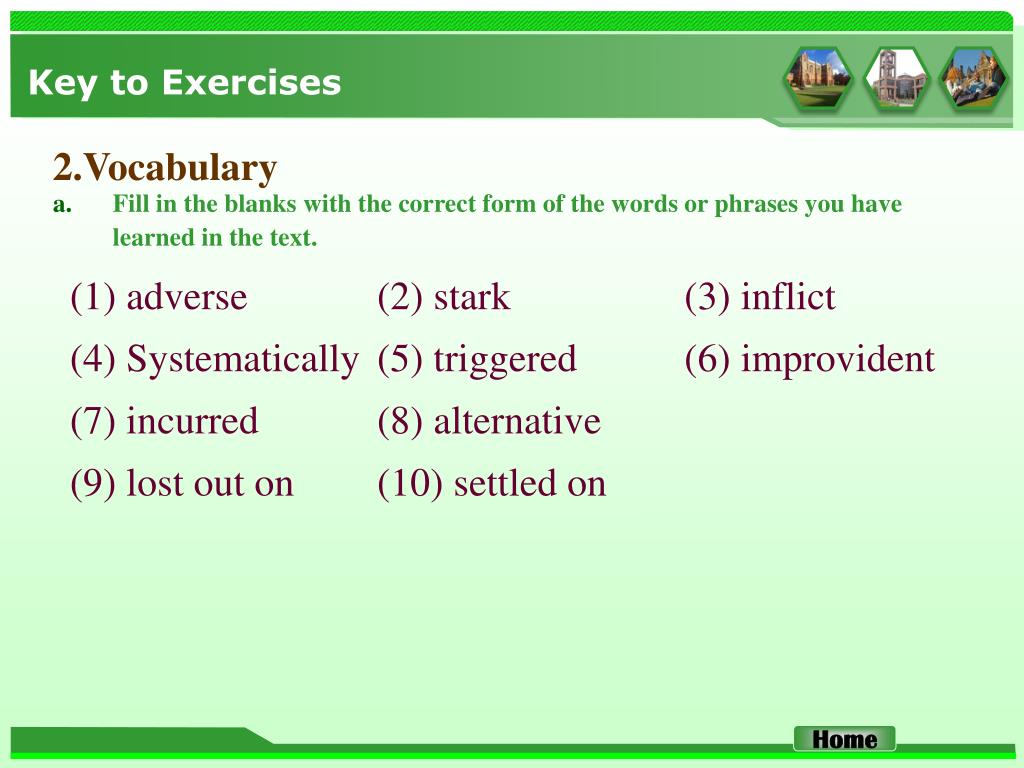 Key to Exercises

2.Vocabulary

a. Fill in the blanks with the correct form of the words or phrases you have learned in the text.

(1) adverse (2) stark (3) inflict
(4) Systematically (5) triggered (6) improvident
(7) incurred (8) alternative
(9) lost out on (10) settled on

Home